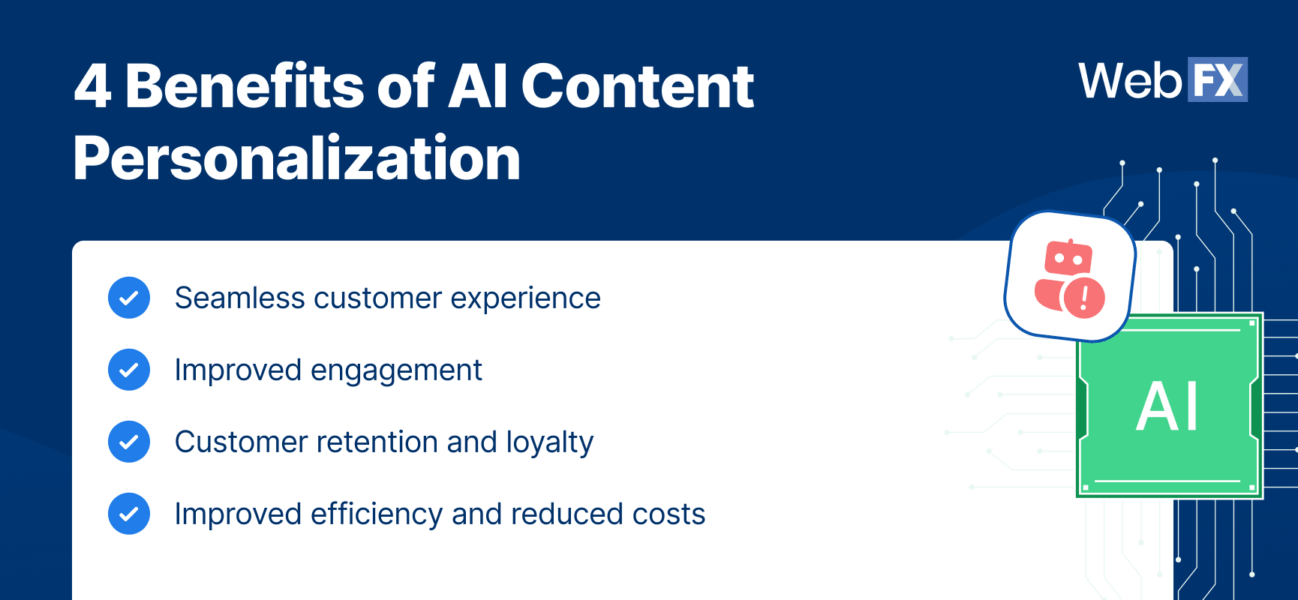 4 Benefits of AI Content Personalization

WebFX

Seamless customer experience

Improved engagement

Customer retention and loyalty

Improved efficiency and reduced costs

AI